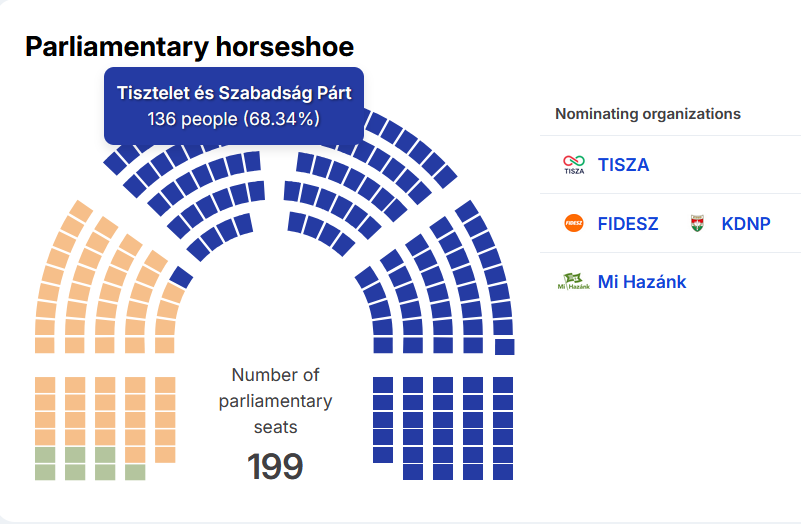 Parliamentary horseshoe

Tisztelet és Szabadság Párt
136 people (68.34%)

Number of parliamentary seats
199

Nominating organizations

TISZA
TISZA

FIDESZ
FIDESZ
KDNP

Mi Hazánk
Mi Hazánk